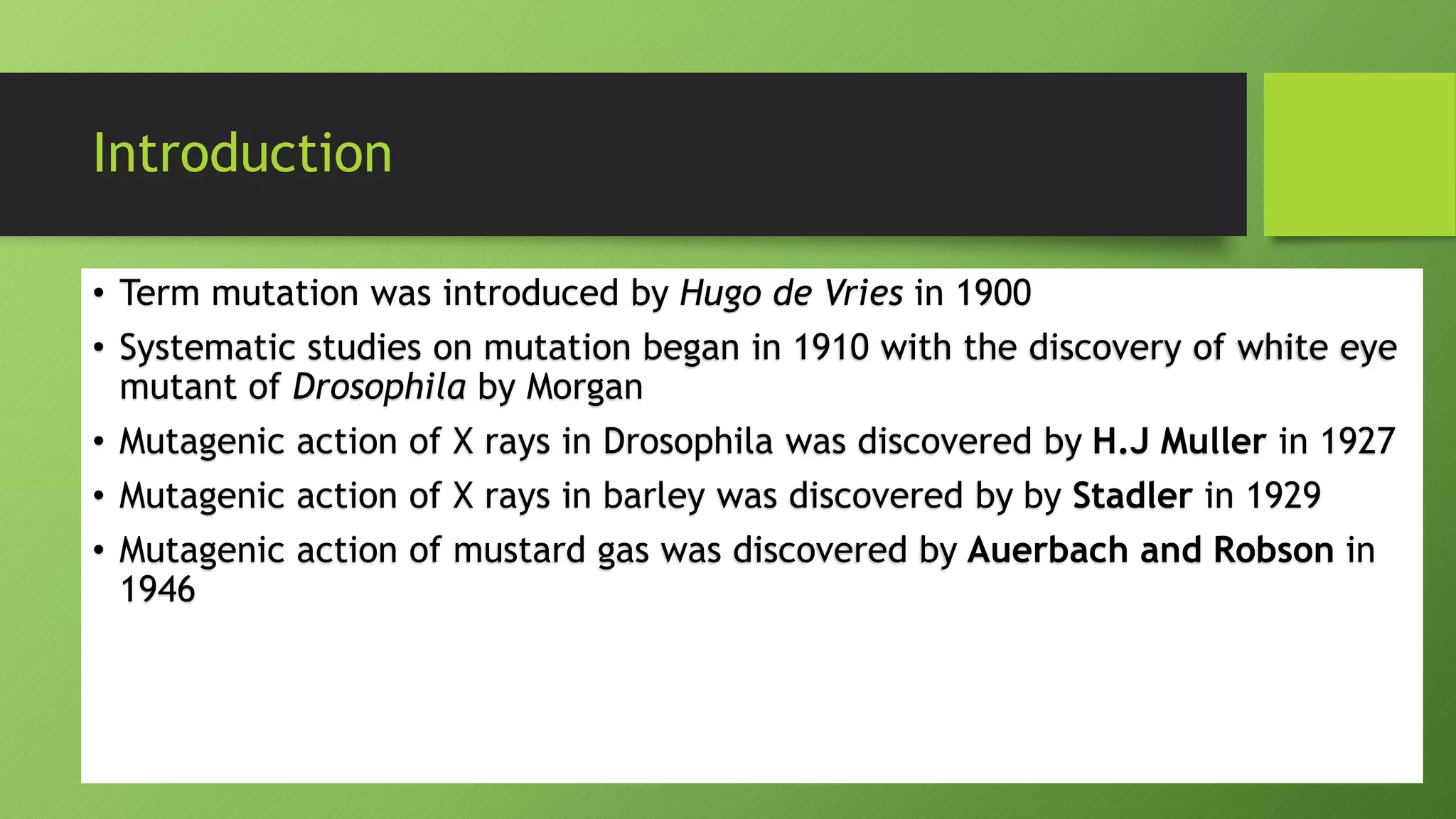 Introduction

• Term mutation was introduced by Hugo de Vries in 1900

• Systematic studies on mutation began in 1910 with the discovery of white eye mutant of Drosophila by Morgan

• Mutagenic action of X rays in Drosophila was discovered by H.J Muller in 1927

• Mutagenic action of X rays in barley was discovered by by Stadler in 1929

• Mutagenic action of mustard gas was discovered by Auerbach and Robson in 1946